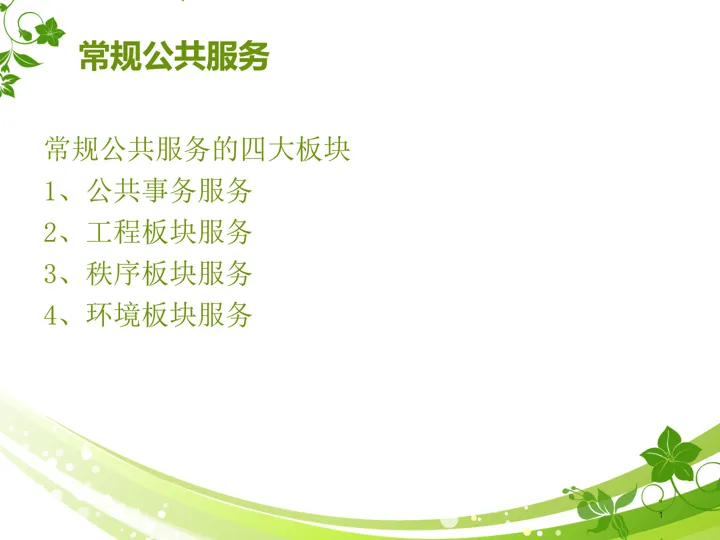 常规公共服务

常规公共服务的四大板块
1、公共事务服务
2、工程板块服务
3、秩序板块服务
4、环境板块服务

1